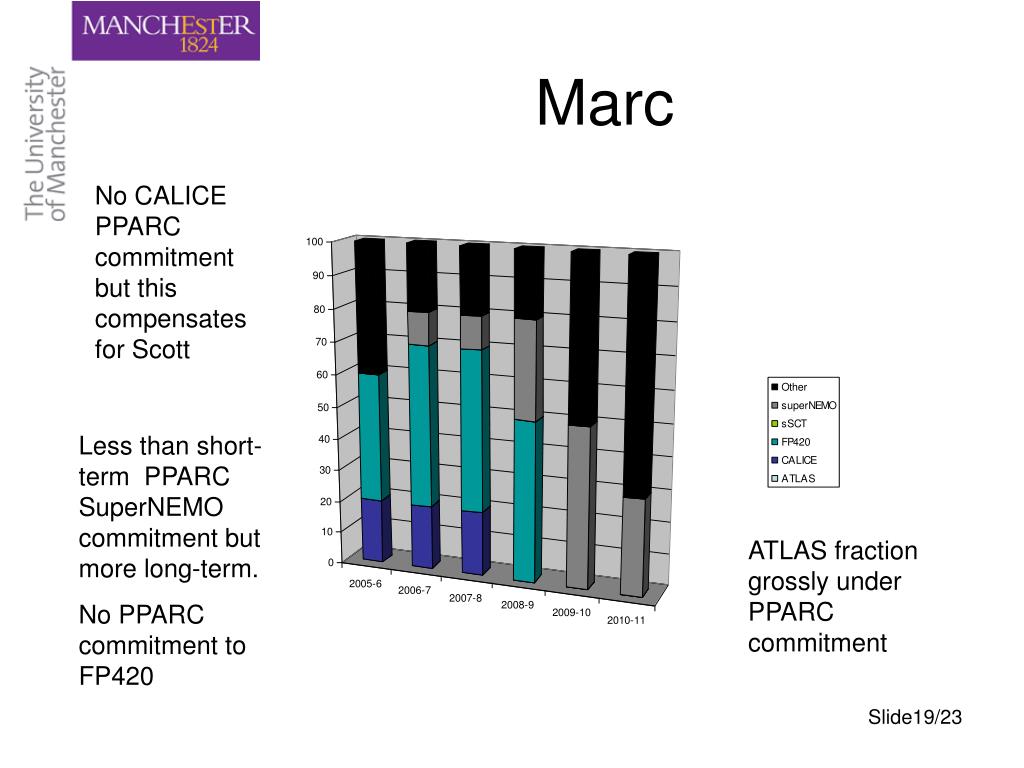 MANCHESTER
1824

The University
of Manchester

Marc

No CALICE PPARC commitment but this compensates for Scott

Less than short-term PPARC SuperNEMO commitment but more long-term.

No PPARC commitment to FP420

100
90
80
70
60
50
40
30
20
10
0

2005-6
2006-7
2007-8
2008-9
2009-10
2010-11

Other
superNEMO
sSCT
FP420
CALICE
ATLAS

ATLAS fraction grossly under PPARC commitment

Slide19/23